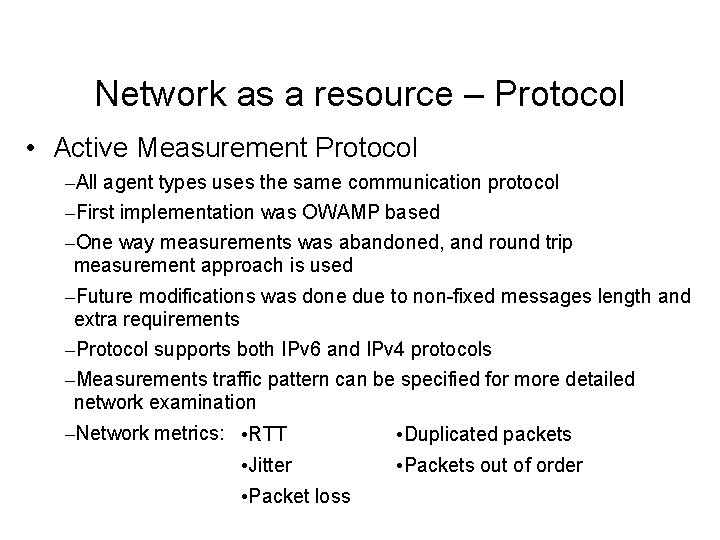 Network as a resource – Protocol

• Active Measurement Protocol

–All agent types uses the same communication protocol

–First implementation was OWAMP based

–One way measurements was abandoned, and round trip measurement approach is used

–Future modifications was done due to non-fixed messages length and extra requirements

–Protocol supports both IPv6 and IPv4 protocols

–Measurements traffic pattern can be specified for more detailed network examination

–Network metrics: •RTT •Jitter •Packet loss •Duplicated packets •Packets out of order